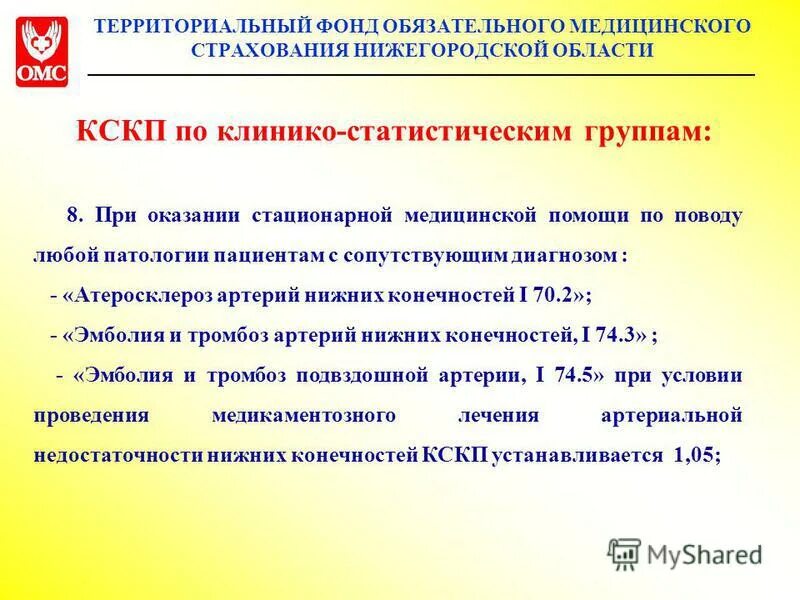 ОМС

ТЕРРИТОРИАЛЬНЫЙ ФОНД ОБЯЗАТЕЛЬНОГО МЕДИЦИНСКОГО СТРАХОВАНИЯ НИЖЕГОРОДСКОЙ ОБЛАСТИ

КСКП по клинико-статистическим группам:

8. При оказании стационарной медицинской помощи по поводу любой патологии пациентам с сопутствующим диагнозом :

- «Атеросклероз артерий нижних конечностей I 70.2»;

- «Эмболия и тромбоз артерий нижних конечностей, I 74.3» ;

- «Эмболия и тромбоз подвздошной артерии, I 74.5» при условии проведения медикаментозного лечения артериальной недостаточности нижних конечностей КСКП устанавливается 1,05;

MyShared